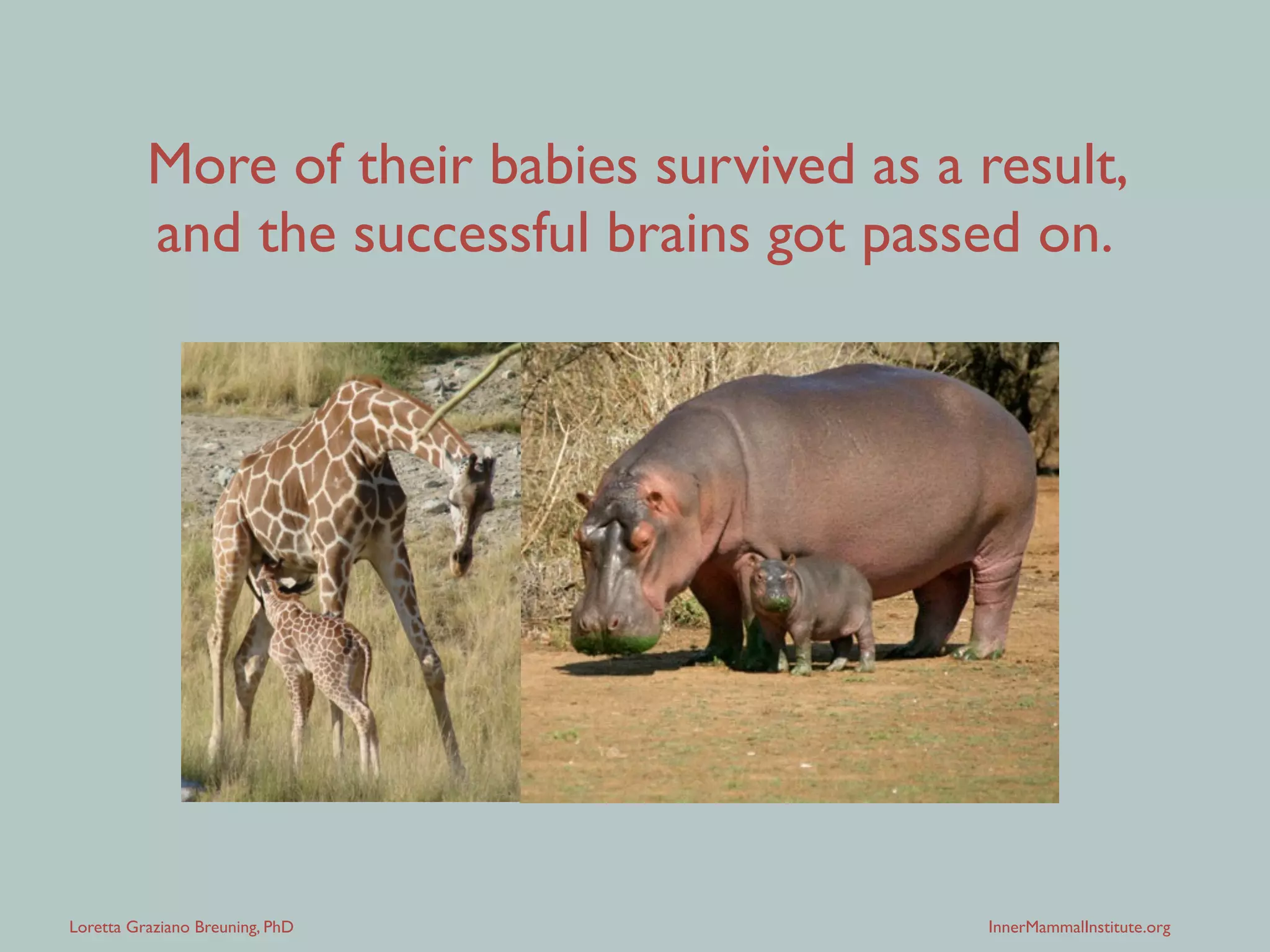 More of their babies survived as a result, and the successful brains got passed on.

Loretta Graziano Breuning, PhD

InnerMammalInstitute.org